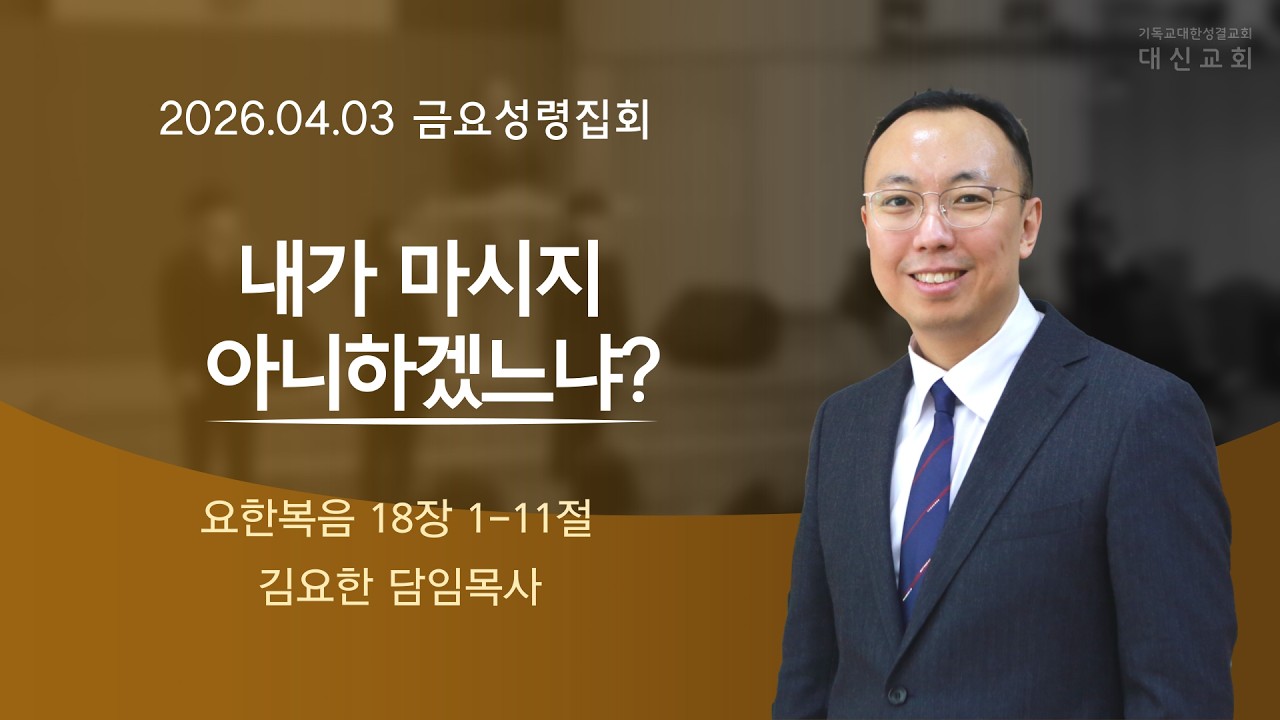 기독교대한성결교회
대신교회

2026.04.03 금요성령집회

내가 마시지
아니하겠느냐?

요한복음 18장 1-11절
김요한 담임목사